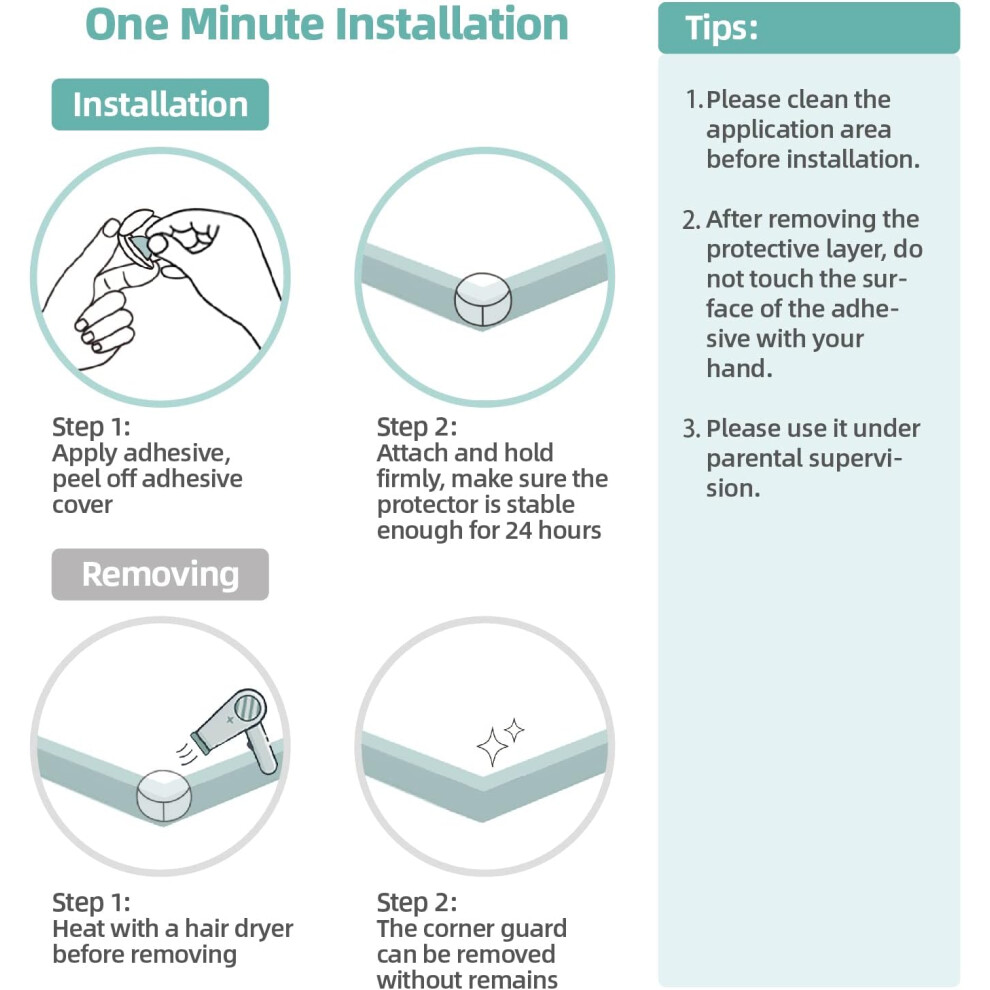 One Minute Installation

Installation

Step 1:
Apply adhesive, peel off adhesive cover

Step 2:
Attach and hold firmly, make sure the protector is stable enough for 24 hours

Removing

Step 1:
Heat with a hair dryer before removing

Step 2:
The corner guard can be removed without remains

Tips:

1. Please clean the application area before installation.

2. After removing the protective layer, do not touch the surface of the adhesive with your hand.

3. Please use it under parental supervision.